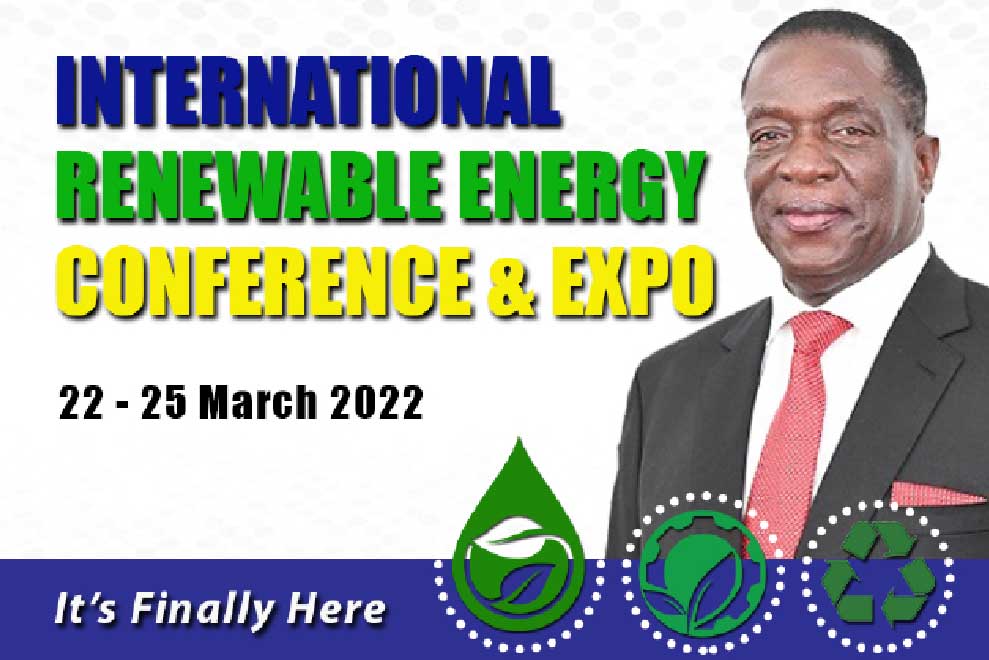 INTERNATIONAL
RENEWABLE ENERGY
CONFERENCE & EXPO

22 - 25 March 2022

It's Finally Here